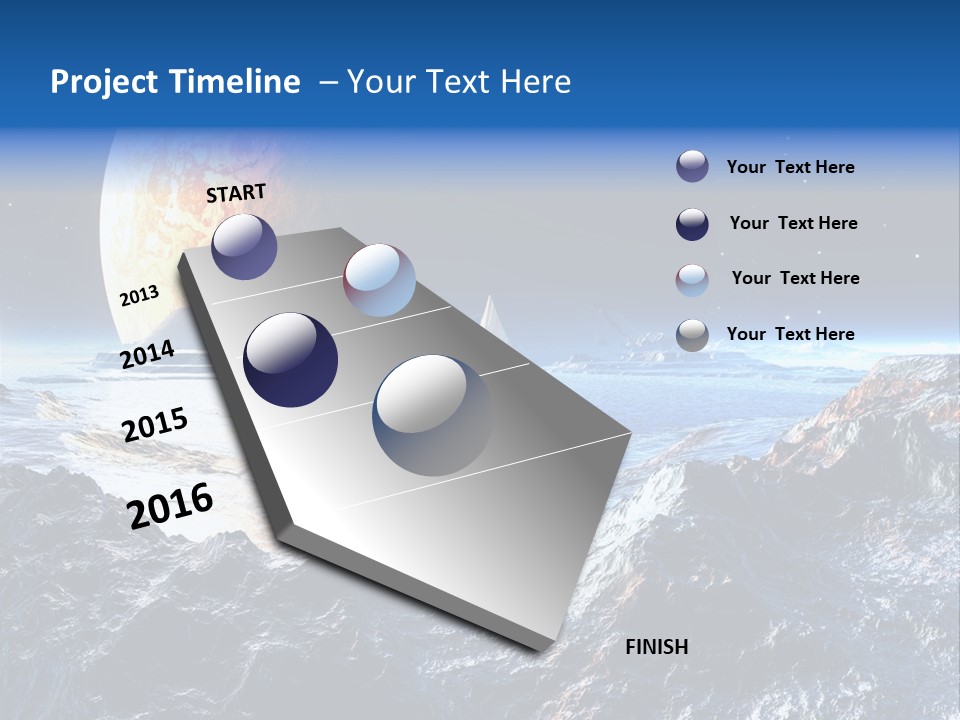 Project Timeline – Your Text Here

START

2013

2014

2015

2016

FINISH

Your Text Here

Your Text Here

Your Text Here

Your Text Here